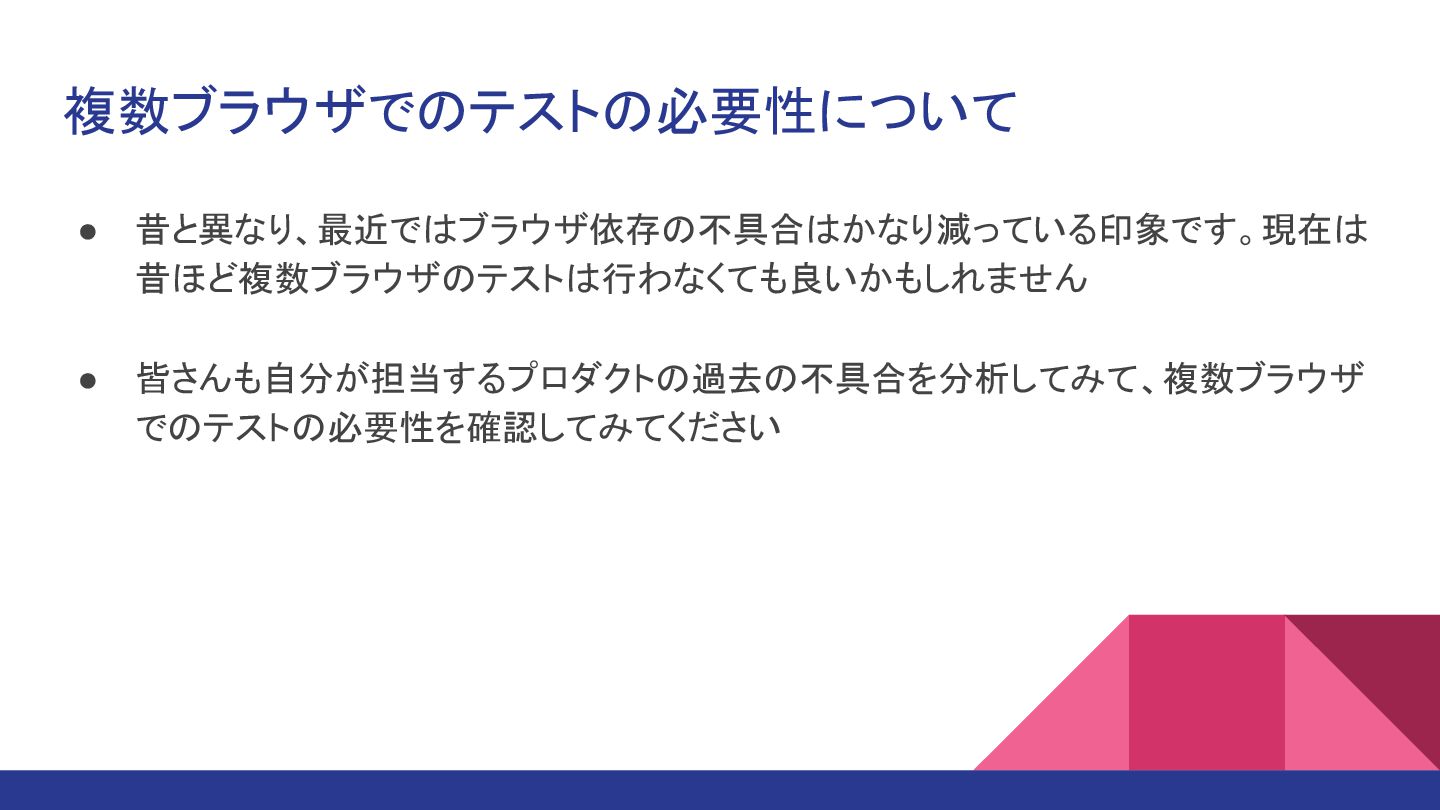 複数ブラウザでのテストの必要性について

● 昔と異なり、最近ではブラウザ依存の不具合はかなり減っている印象です。現在は昔ほど複数ブラウザのテストは行わなくても良いかもしれません

● 皆さんも自分が担当するプロダクトの過去の不具合を分析してみて、複数ブラウザでのテストの必要性を確認してみてください